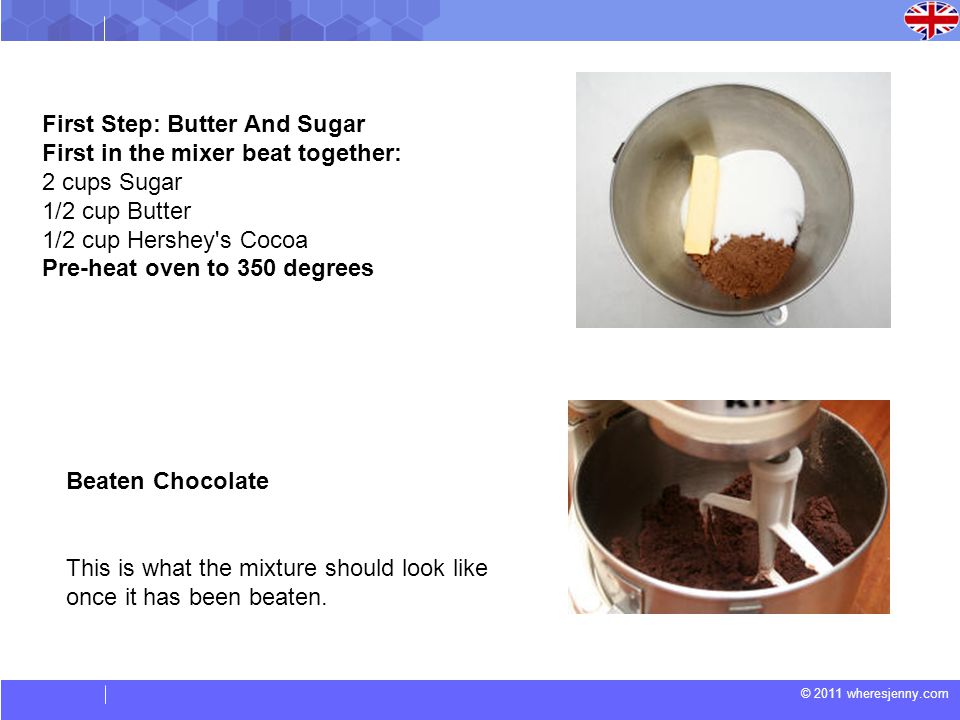 First Step: Butter And Sugar
First in the mixer beat together:
2 cups Sugar
1/2 cup Butter
1/2 cup Hershey's Cocoa
Pre-heat oven to 350 degrees

Beaten Chocolate

This is what the mixture should look like once it has been beaten.

© 2011 wheresjenny.com